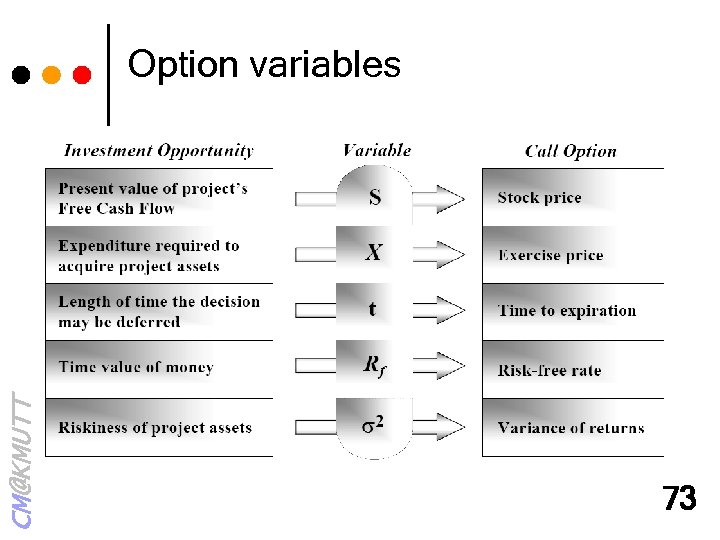 Option variables

| Investment Opportunity | Variable | Call Option |
|---|---|---|
| Present value of project's Free Cash Flow | S | Stock price |
| Expenditure required to acquire project assets | $X$ | Exercise price |
| Length of time the decision may be deferred | t | Time to expiration |
| Time value of money | $R_f$ | Risk-free rate |
| Riskiness of project assets | $\sigma^2$ | Variance of returns |

CM@KMUTT

73